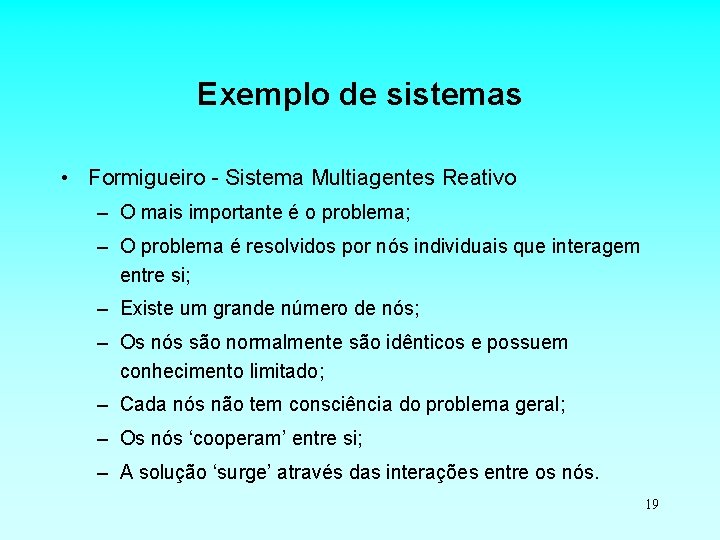 Exemplo de sistemas

• Formigueiro - Sistema Multiagentes Reativo
– O mais importante é o problema;
– O problema é resolvidos por nós individuais que interagem entre si;
– Existe um grande número de nós;
– Os nós são normalmente são idênticos e possuem conhecimento limitado;
– Cada nós não tem consciência do problema geral;
– Os nós ‘cooperam’ entre si;
– A solução ‘surge’ através das interações entre os nós.

19